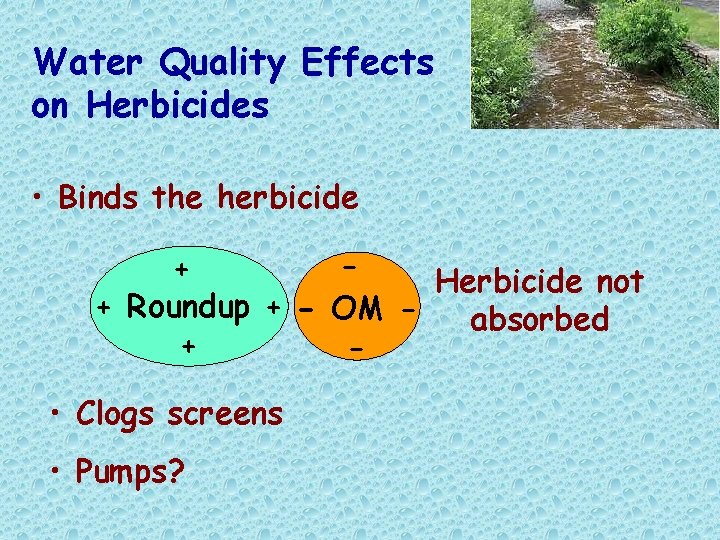 Water Quality Effects on Herbicides

• Binds the herbicide

+
+ Roundup +
+

-
- OM -
-

Herbicide not absorbed

• Clogs screens

• Pumps?